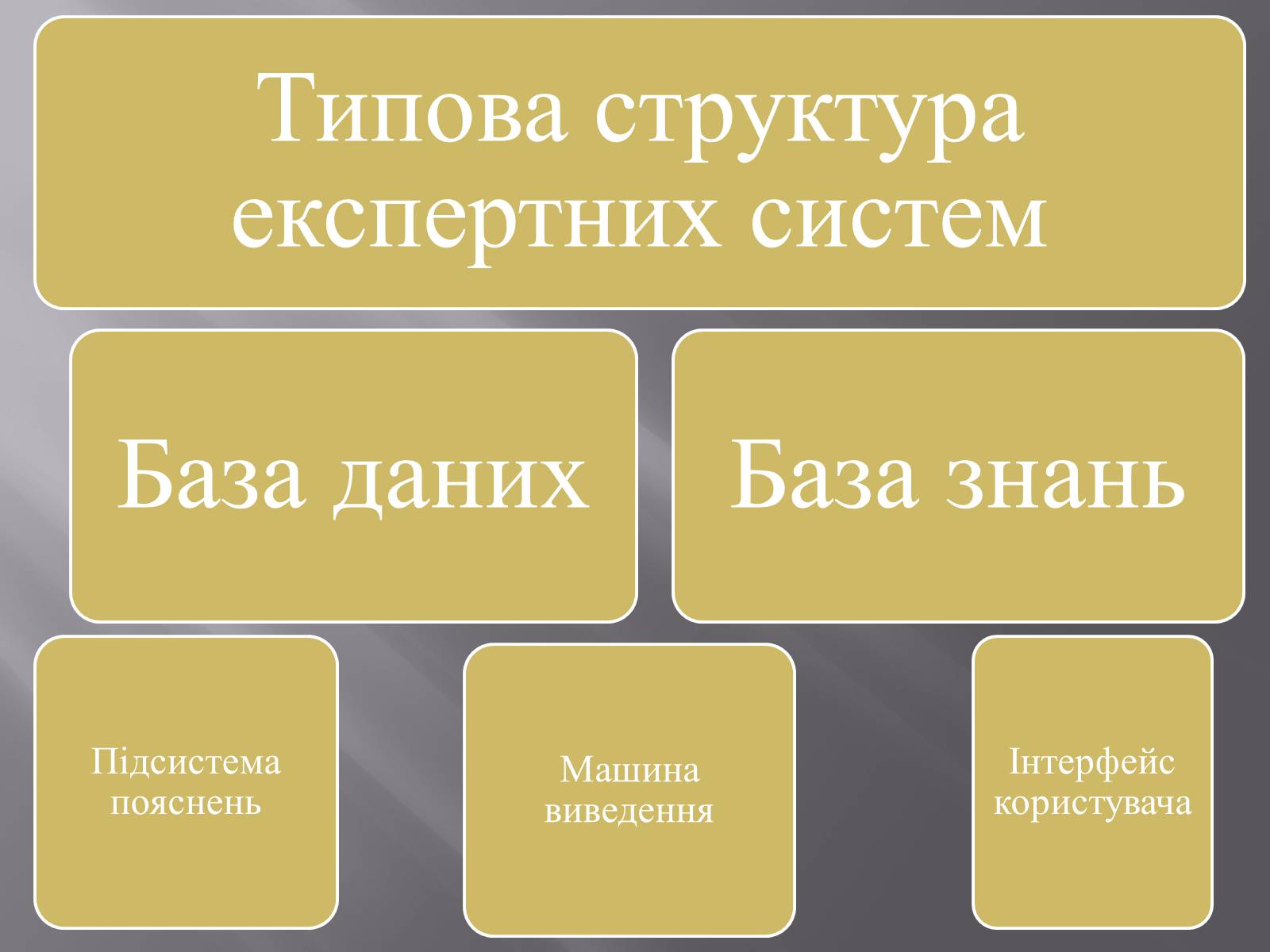 Типова структура експертних систем

База даних

База знань

Підсистема пояснень

Машина виведення

Інтерфейс користувача